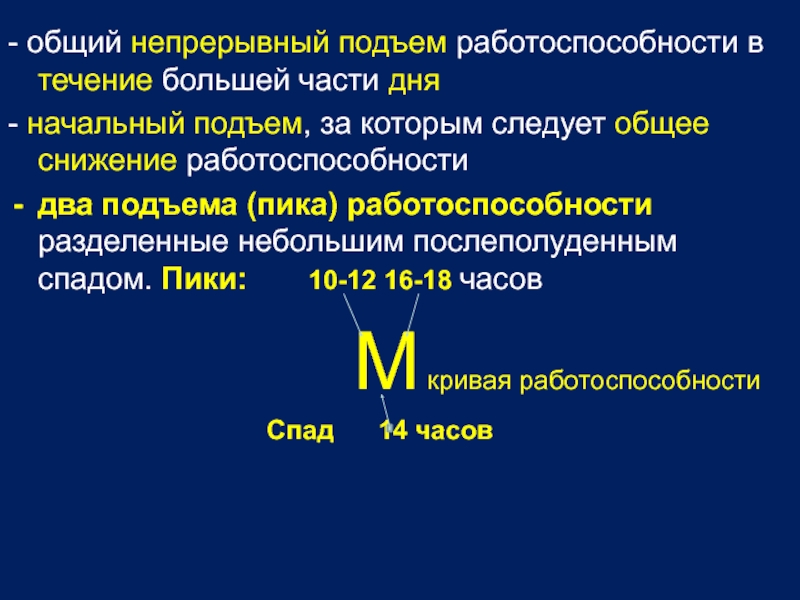 - общий непрерывный подъем работоспособности в течение большей части дня

- начальный подъем, за которым следует общее снижение работоспособности

- два подъема (пика) работоспособности разделенные небольшим послеполуденным спадом. Пики: 10-12 16-18 часов

М кривая работоспособности

Спад 14 часов